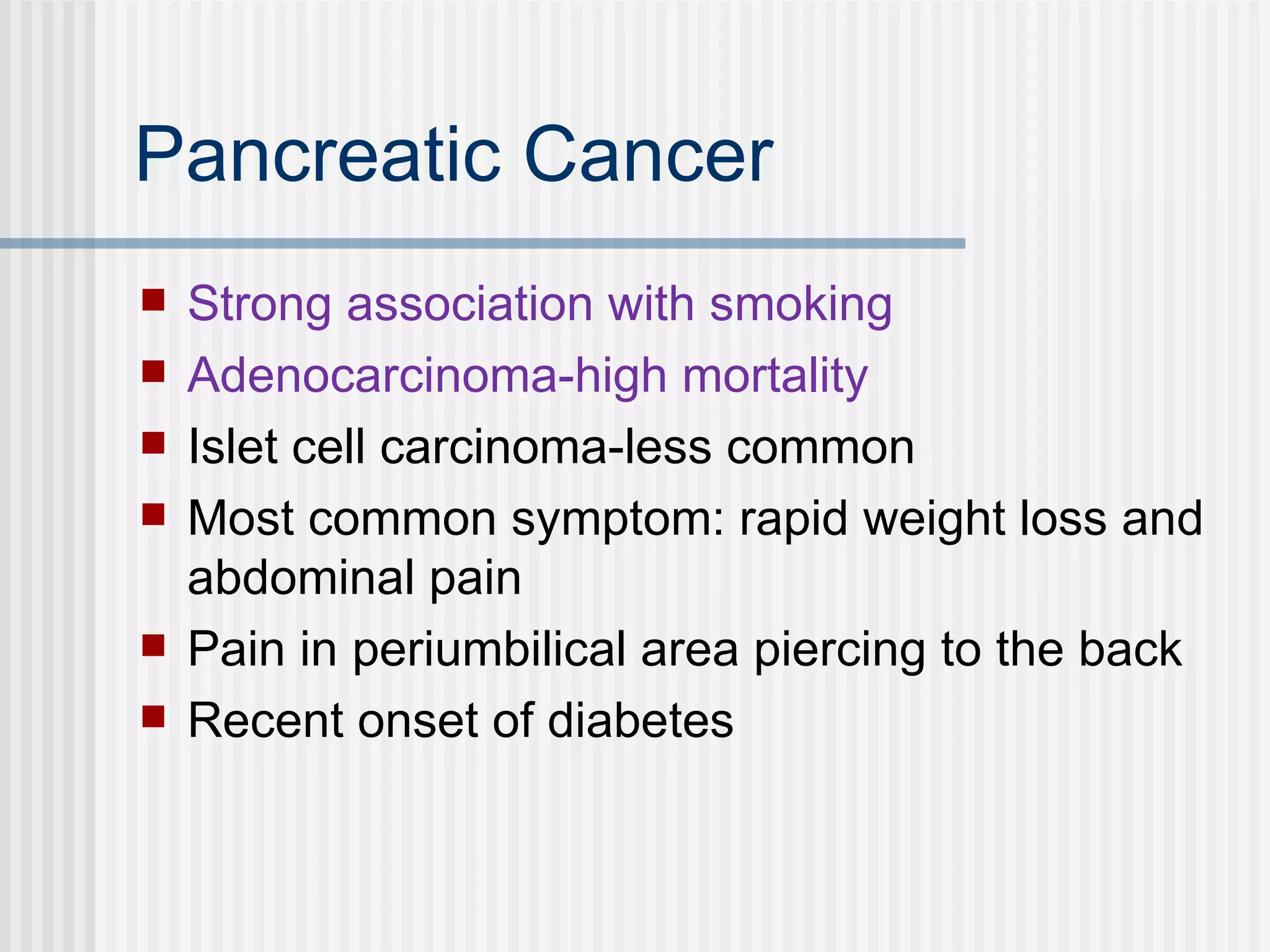 Pancreatic Cancer

- Strong association with smoking
- Adenocarcinoma-high mortality
- Islet cell carcinoma-less common
- Most common symptom: rapid weight loss and abdominal pain
- Pain in periumbilical area piercing to the back
- Recent onset of diabetes